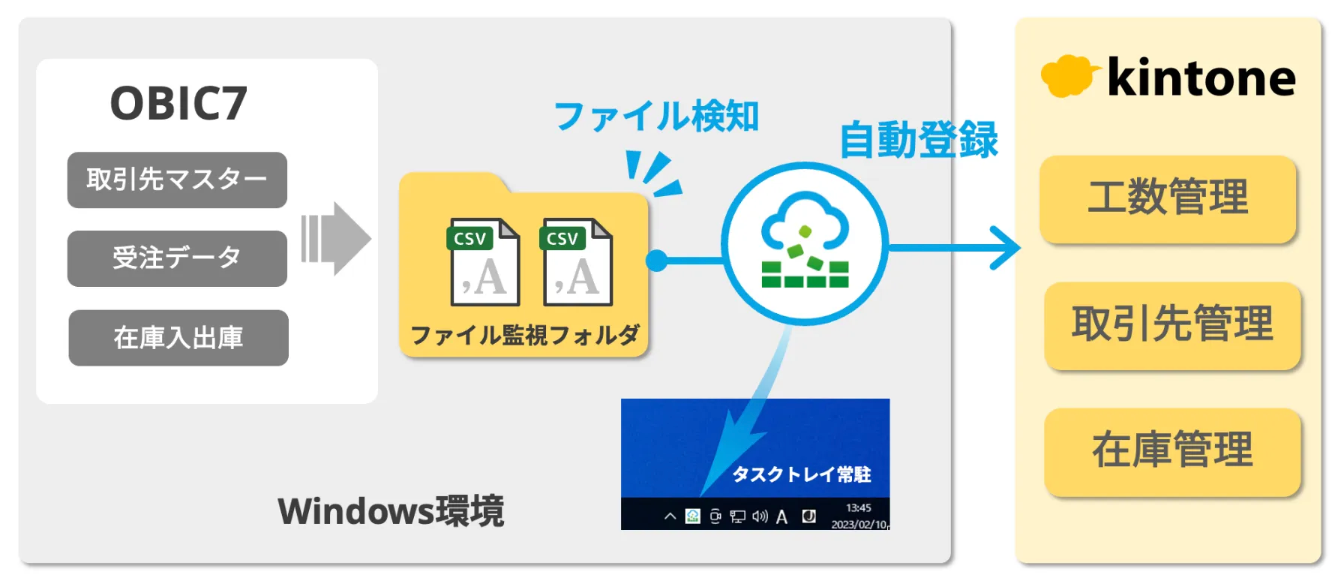 OBIC7

取引先マスター

受注データ

在庫入出庫

ファイル検知

CSV
,A

CSV
,A

ファイル監視フォルダ

自動登録

タスクトレイ常駐

A

13:45
2023/02/10

Windows環境

kintone

工数管理

取引先管理

在庫管理